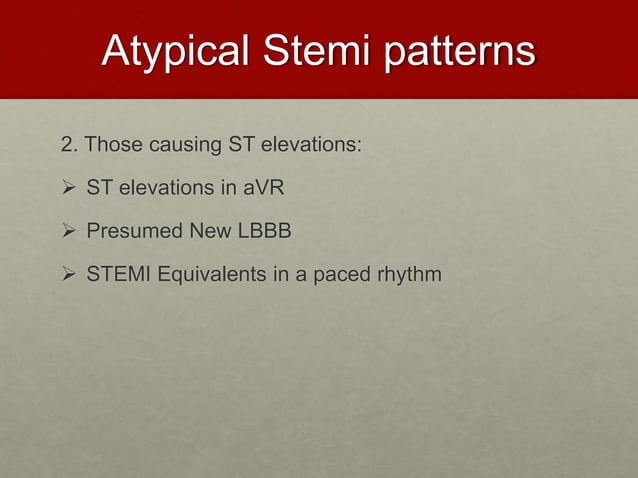 Atypical Stemi patterns

2. Those causing ST elevations:

➢ ST elevations in aVR

➢ Presumed New LBBB

➢ STEMI Equivalents in a paced rhythm